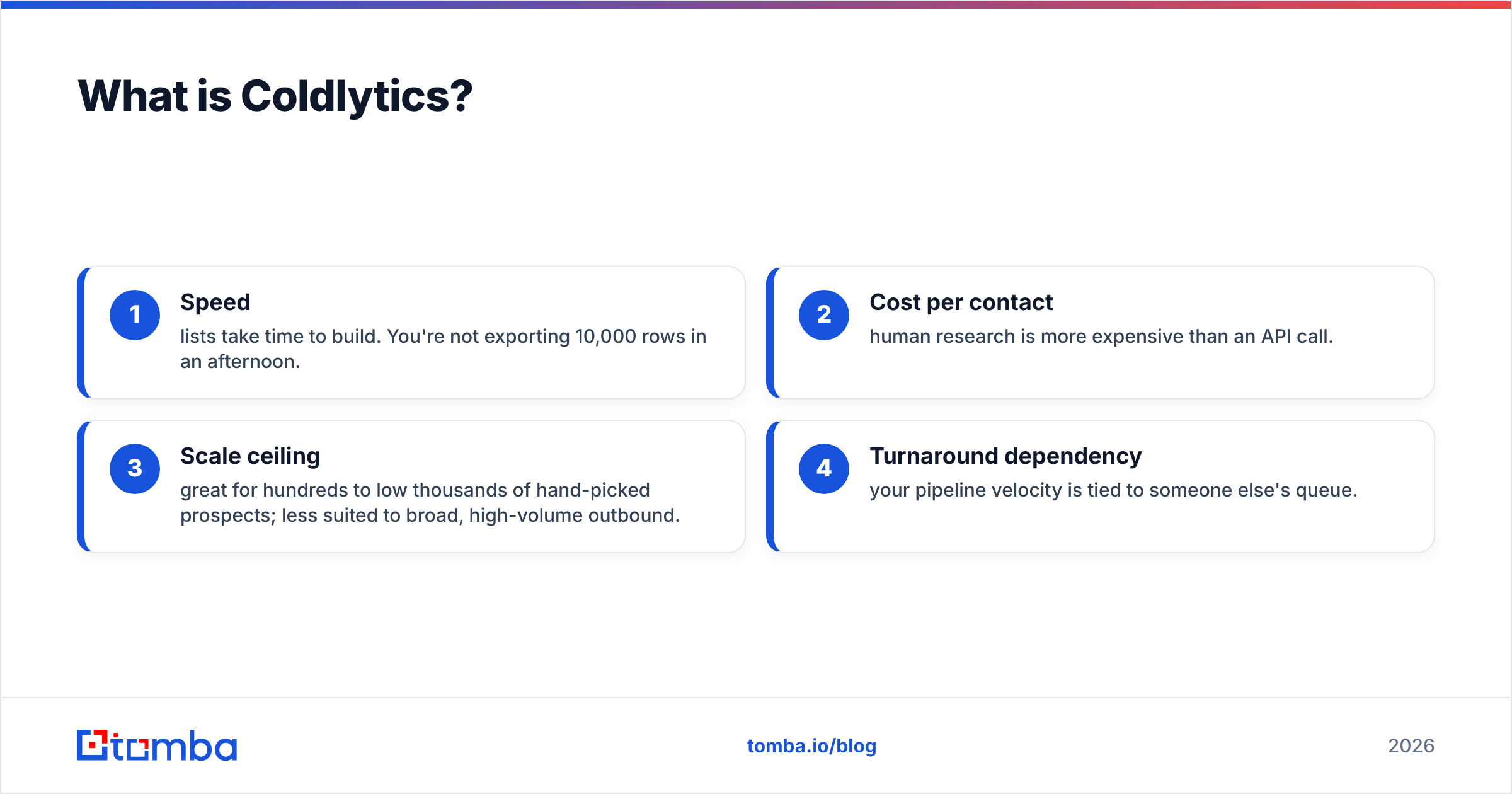 What is Coldlytics?

1
Speed
lists take time to build. You're not exporting 10,000 rows in an afternoon.

2
Cost per contact
human research is more expensive than an API call.

3
Scale ceiling
great for hundreds to low thousands of hand-picked prospects; less suited to broad, high-volume outbound.

4
Turnaround dependency
your pipeline velocity is tied to someone else's queue.

tomba

tomba.io/blog

2026